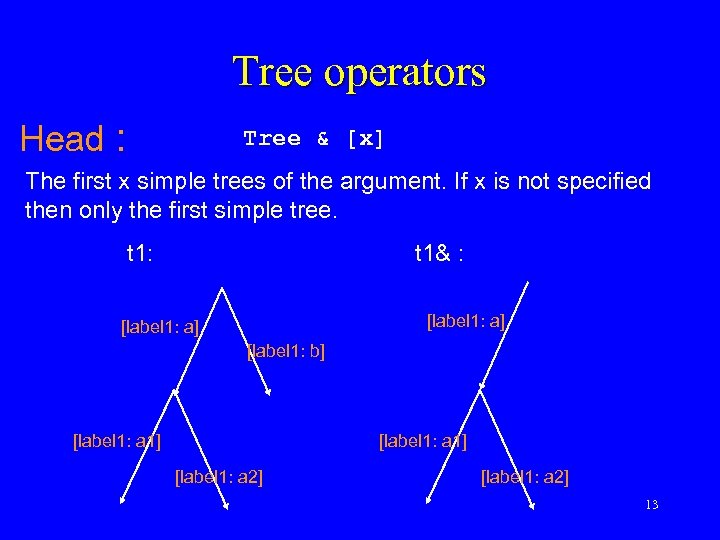 Tree operators

Head :

Tree & [x]

The first x simple trees of the argument. If x is not specified then only the first simple tree.

t1:

[label1: a]

[label1: b]

[label1: a1]

[label1: a2]

t1& :

[label1: a]

[label1: a1]

[label1: a2]

13